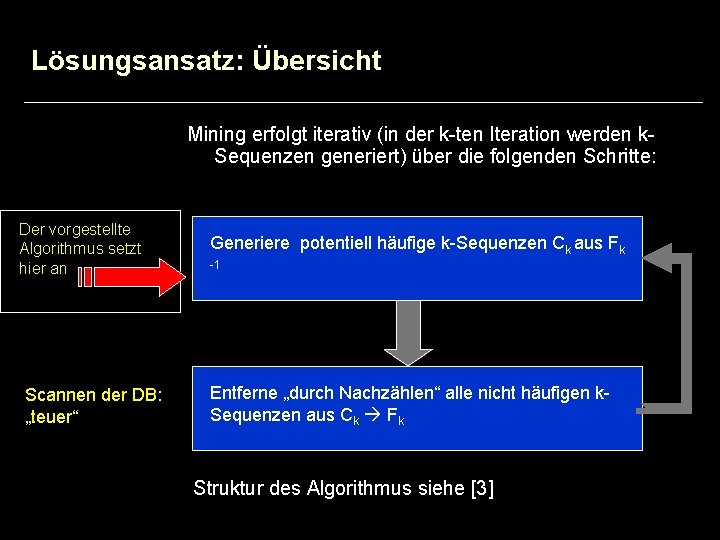 Lösungsansatz: Übersicht

Mining erfolgt iterativ (in der k-ten Iteration werden k-Sequenzen generiert) über die folgenden Schritte:

Der vorgestellte Algorithmus setzt hier an

Generiere potentiell häufige k-Sequenzen $C_k$ aus $F_{k-1}$

Scannen der DB: „teuer“

Entferne „durch Nachzählen“ alle nicht häufigen k-Sequenzen aus $C_k \rightarrow F_k$

Struktur des Algorithmus siehe [3]